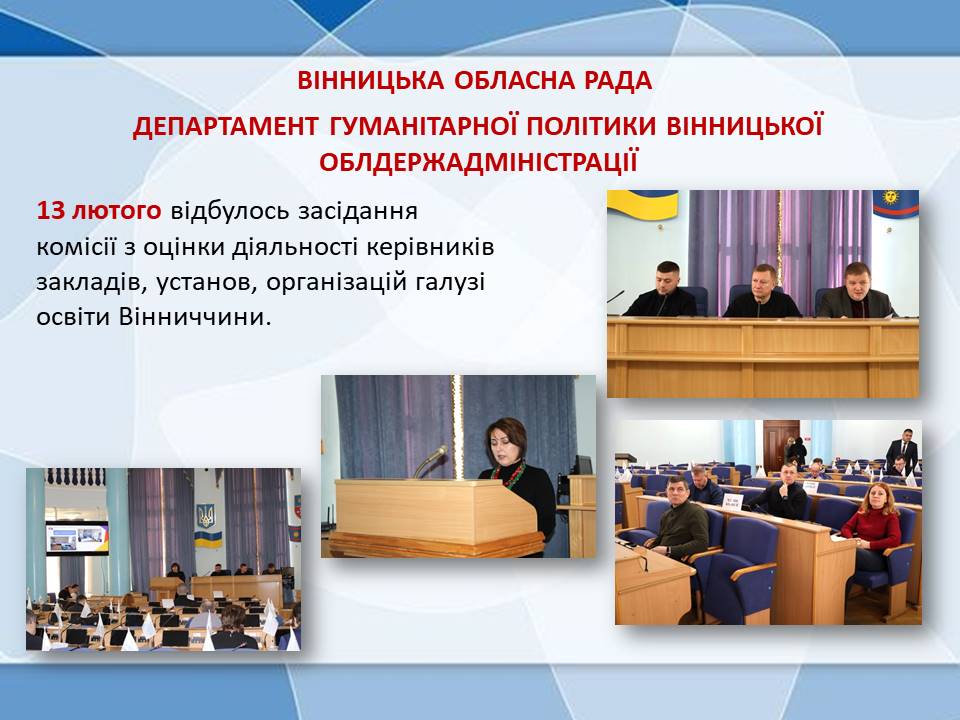 ВІННИЦЬКА ОБЛАСНА РАДА

ДЕПАРТАМЕНТ ГУМАНІТАРНОЇ ПОЛІТИКИ ВІННИЦЬКОЇ ОБЛДЕРЖАДМІНІСТРАЦІЇ

13 лютого відбулось засідання комісії з оцінки діяльності керівників закладів, установ, організацій галузі освіти Вінниччини.